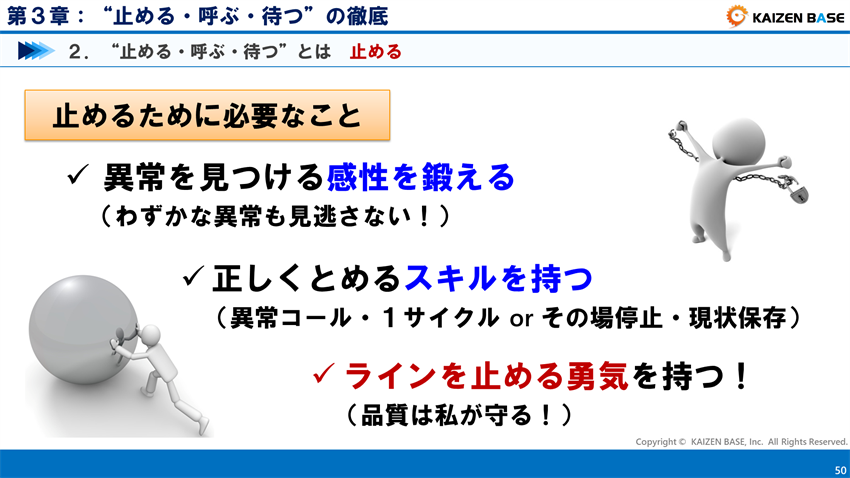 第３章：“止める・呼ぶ・待つ”の徹底

KAIZEN BASE

２．“止める・呼ぶ・待つ”とは　止める

止めるために必要なこと

✓ 異常を見つける感性を鍛える
（わずかな異常も見逃さない！）

✓ 正しくとめるスキルを持つ
（異常コール・１サイクル or その場停止・現状保存）

✓ ラインを止める勇気を持つ！
（品質は私が守る！）

Copyright © KAIZEN BASE, Inc. All Rights Reserved.

50